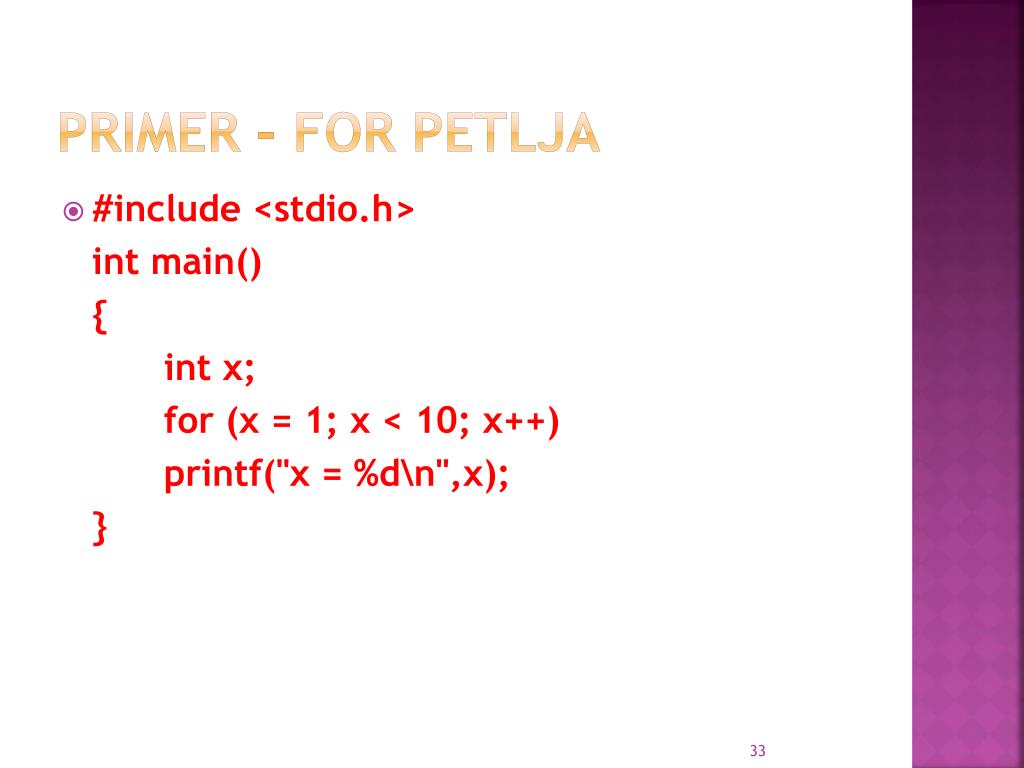 PRIMER – FOR PETLJA

#include <stdio.h>
int main()
{
int x;
for (x = 1; x < 10; x++)
printf("x = %d\n",x);
}

33